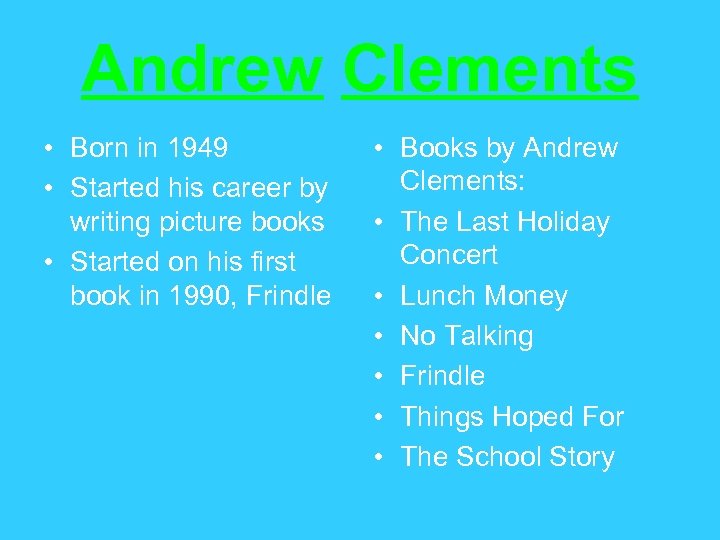 Andrew Clements

• Born in 1949
• Started his career by writing picture books
• Started on his first book in 1990, Frindle

• Books by Andrew Clements:
• The Last Holiday Concert
• Lunch Money
• No Talking
• Frindle
• Things Hoped For
• The School Story